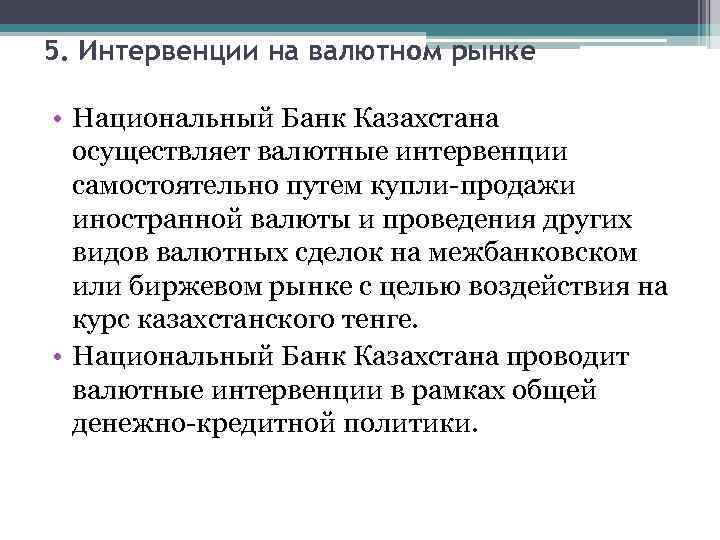 5. Интервенции на валютном рынке

• Национальный Банк Казахстана осуществляет валютные интервенции самостоятельно путем купли-продажи иностранной валюты и проведения других видов валютных сделок на межбанковском или биржевом рынке с целью воздействия на курс казахстанского тенге.
• Национальный Банк Казахстана проводит валютные интервенции в рамках общей денежно-кредитной политики.